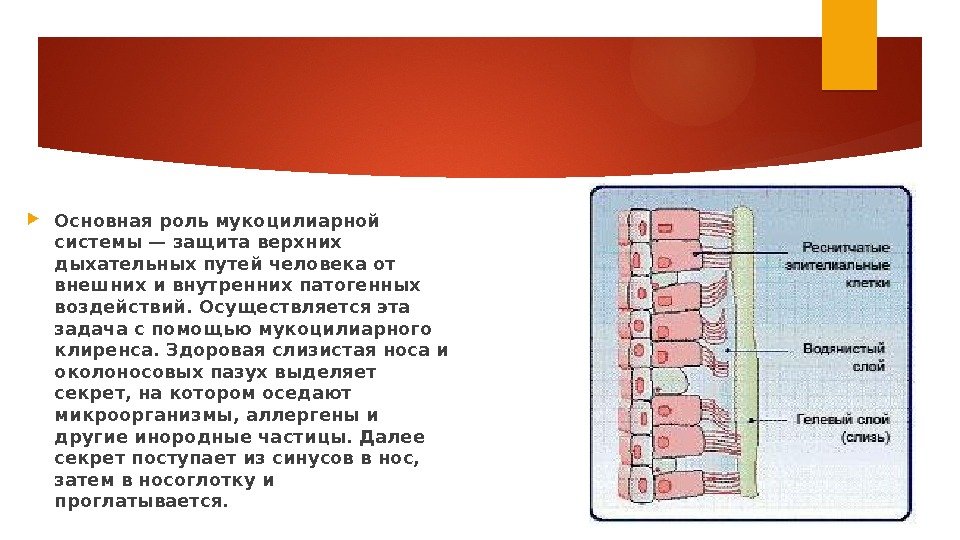 Основная роль мукоцилиарной системы — защита верхних дыхательных путей человека от внешних и внутренних патогенных воздействий. Осуществляется эта задача с помощью мукоцилиарного клиренса. Здоровая слизистая носа и околоносовых пазух выделяет секрет, на котором оседают микроорганизмы, аллергены и другие инородные частицы. Далее секрет поступает из синусов в нос, затем в носоглотку и проглатывается.

Реснитчатые эпителиальные клетки

Водянистый слой

Гелевый слой (слизь)